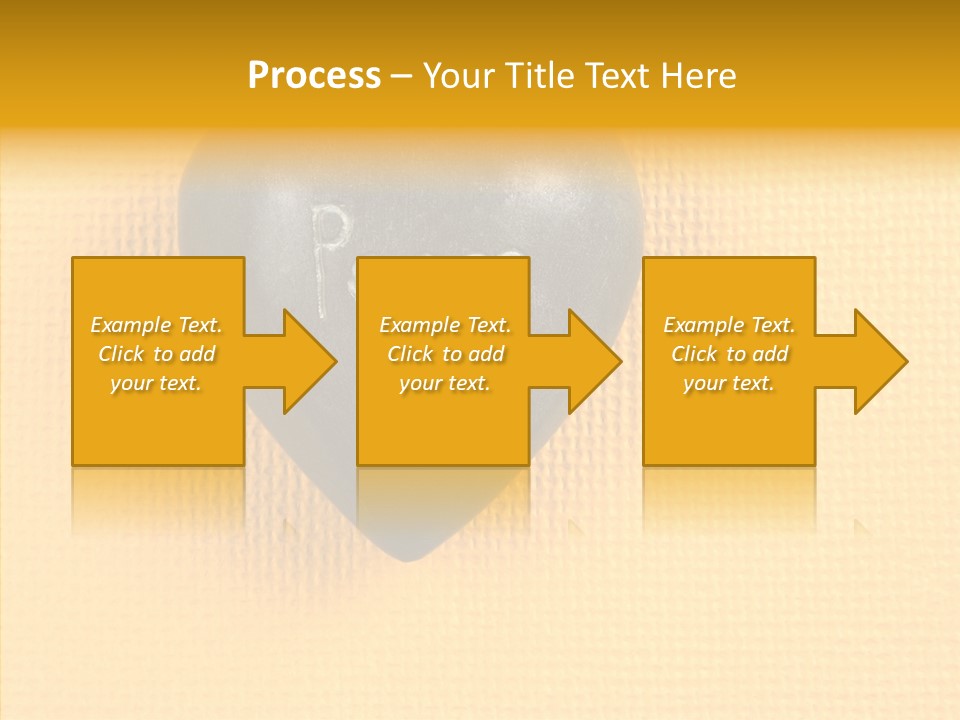 Process – Your Title Text Here

Example Text. Click to add your text.

Example Text. Click to add your text.

Example Text. Click to add your text.